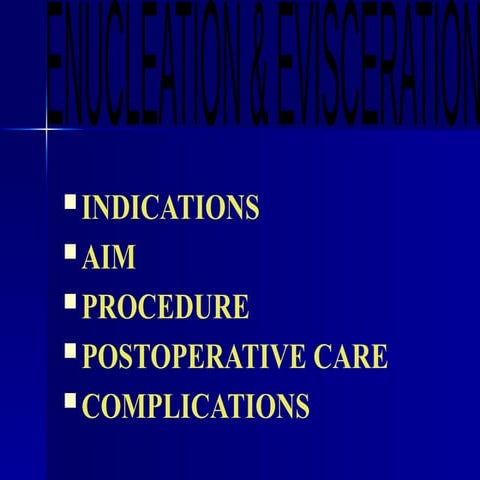 ENUCLEATION & EVISCERATION

- INDICATIONS
- AIM
- PROCEDURE
- POSTOPERATIVE CARE
- COMPLICATIONS